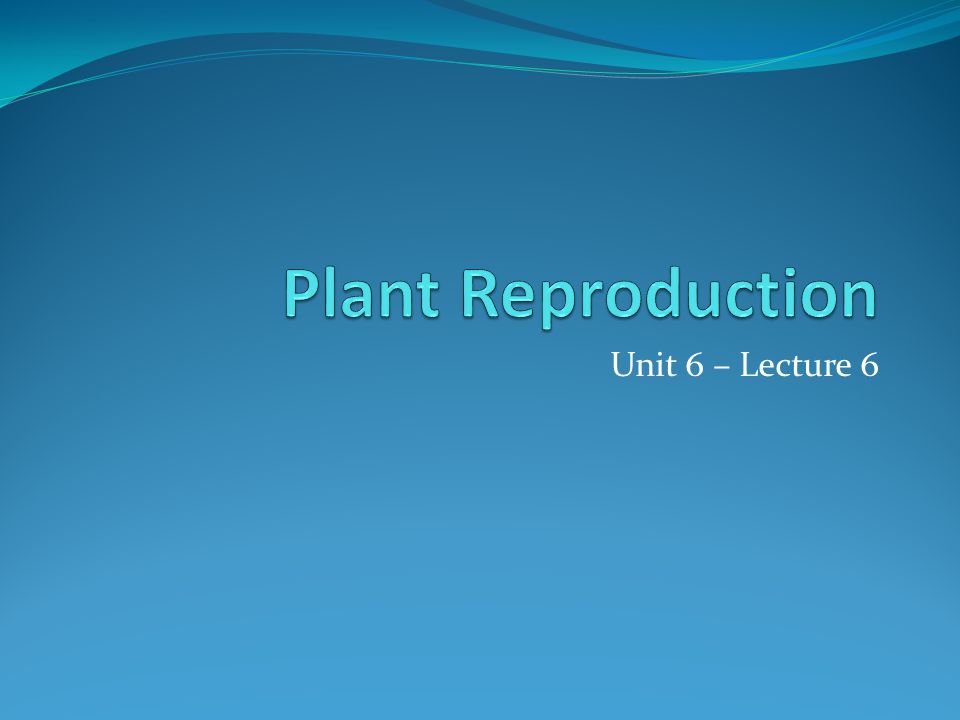 Plant Reproduction

Unit 6 – Lecture 6